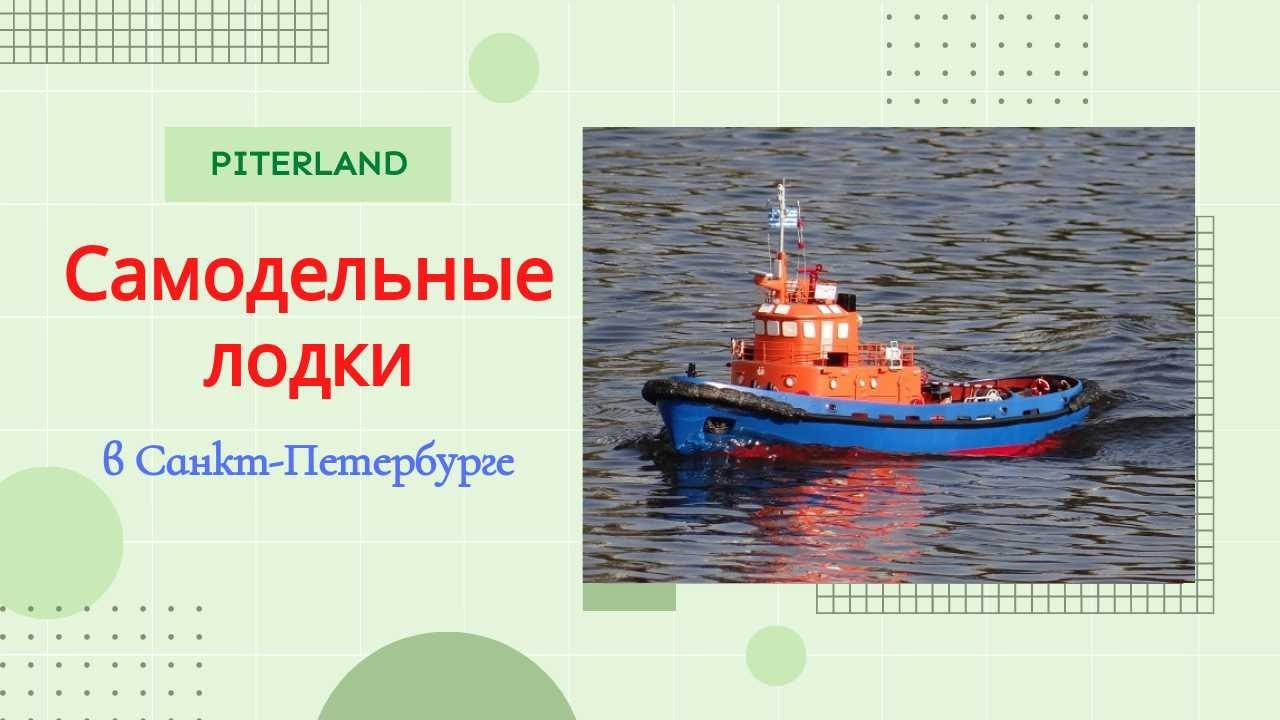 PITERLAND

Самодельные лодки

в Санкт-Петербурге